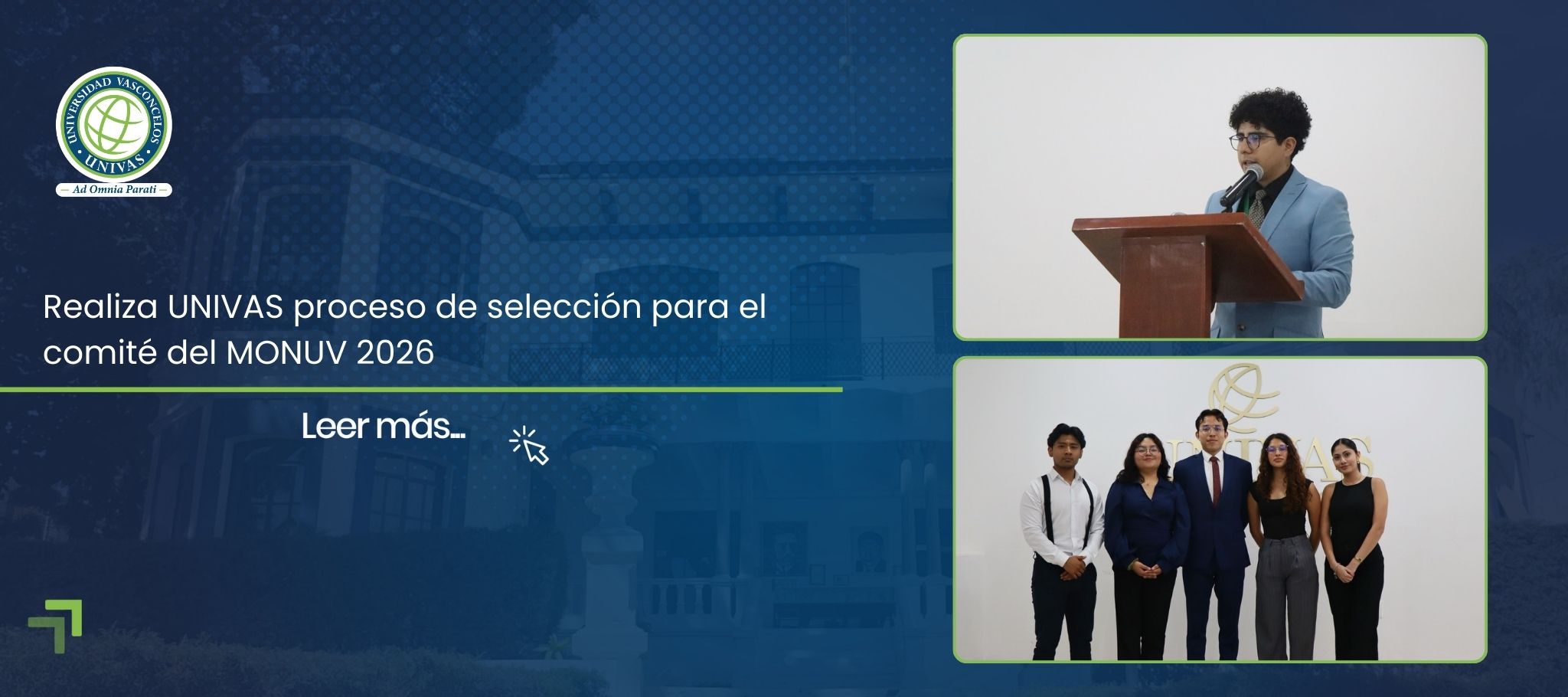 UNIVERSIDAD VASCONCELOS
UNIVAS
Ad Omnia Parati

Realiza UNIVAS proceso de selección para el comité del MONUV 2026

Leer más...

UNIVAS